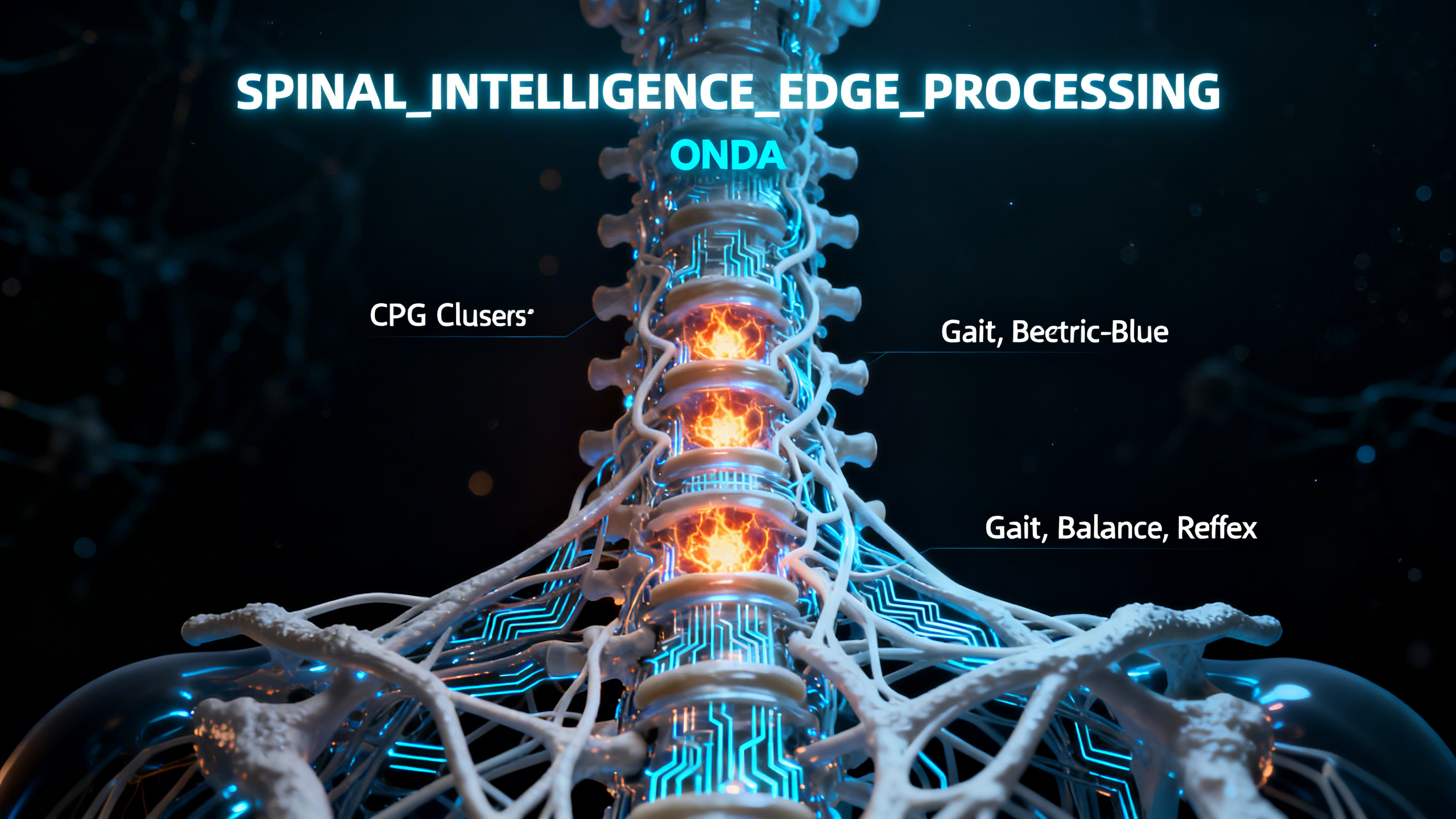 SPINAL_INTELLIGENCE_EDGE_PROCESSING

ONDA

CPG Clusers

Gait, Beetric-Blue

Gait, Balance, Reffex